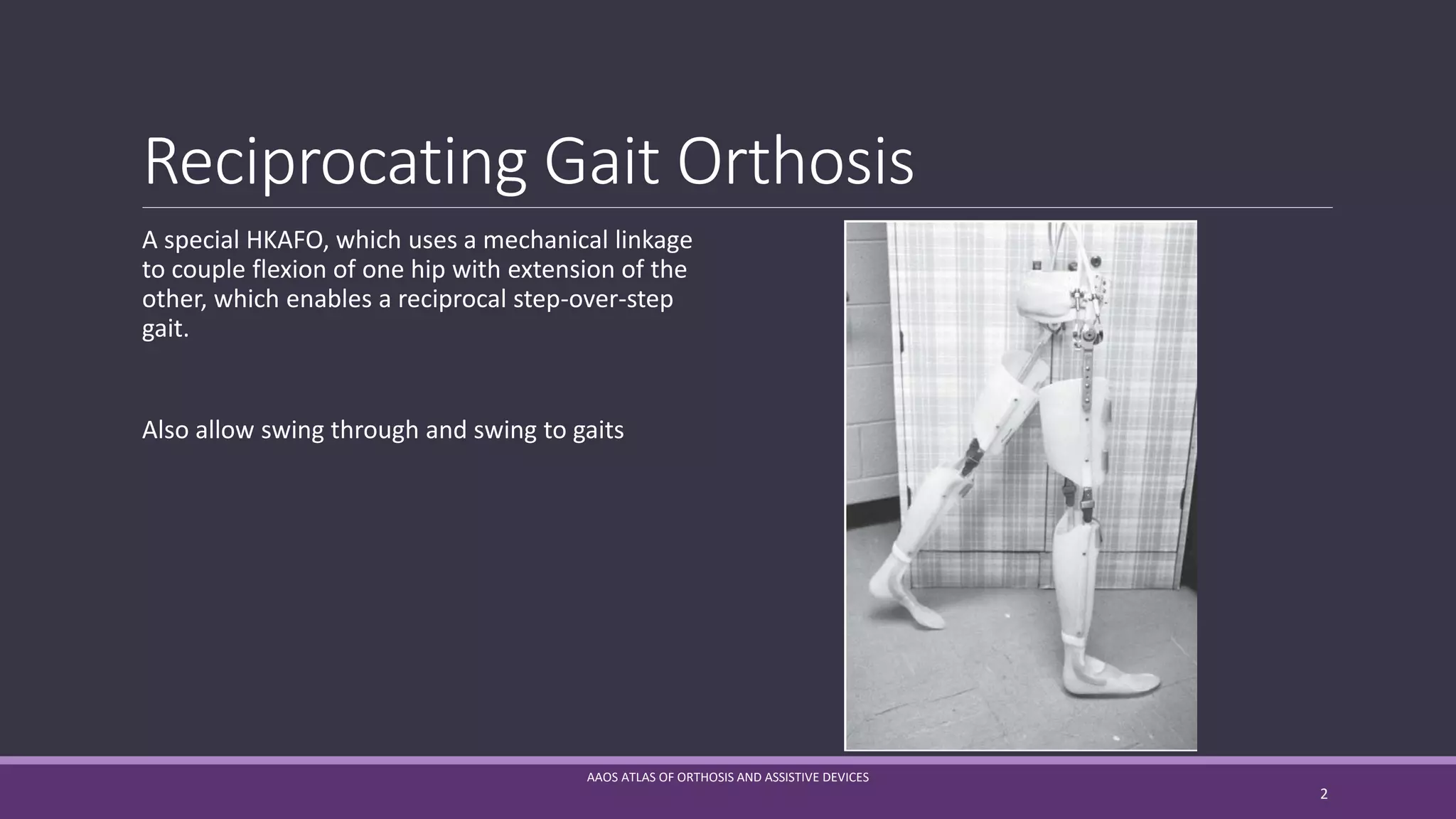 Reciprocating Gait Orthosis

A special HKAFO, which uses a mechanical linkage to couple flexion of one hip with extension of the other, which enables a reciprocal step-over-step gait.

Also allow swing through and swing to gaits

AAOS ATLAS OF ORTHOSIS AND ASSISTIVE DEVICES

2